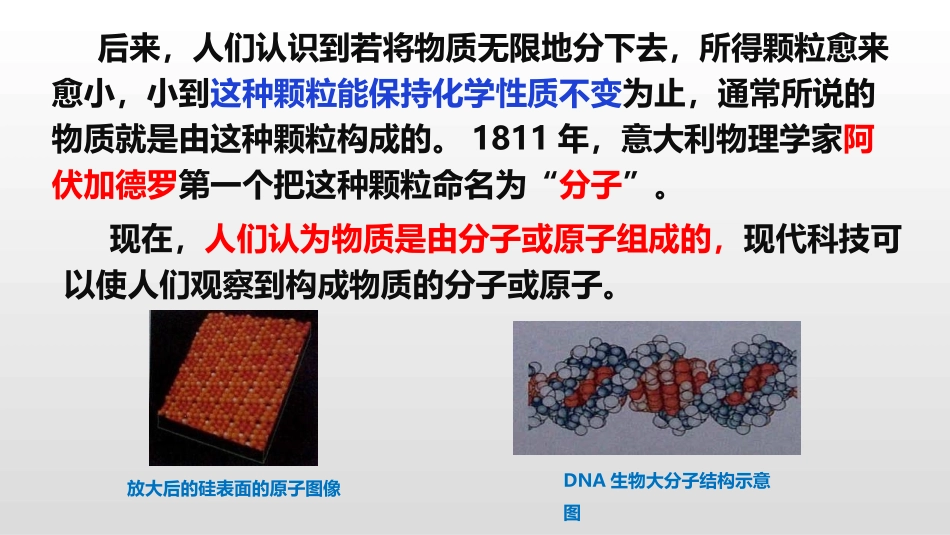 后来，人们认识到若将物质无限地分下去，所得颗粒愈来愈小，小到这种颗粒能保持化学性质不变为止，通常所说的物质就是由这种颗粒构成的。 1811 年，意大利物理学家阿伏加德罗第一个把这种颗粒命名为“分子”。

现在，人们认为物质是由分子或原子组成的，现代科技可以使人们观察到构成物质的分子或原子。

放大后的硅表面的原子图像

DNA 生物大分子结构示意图